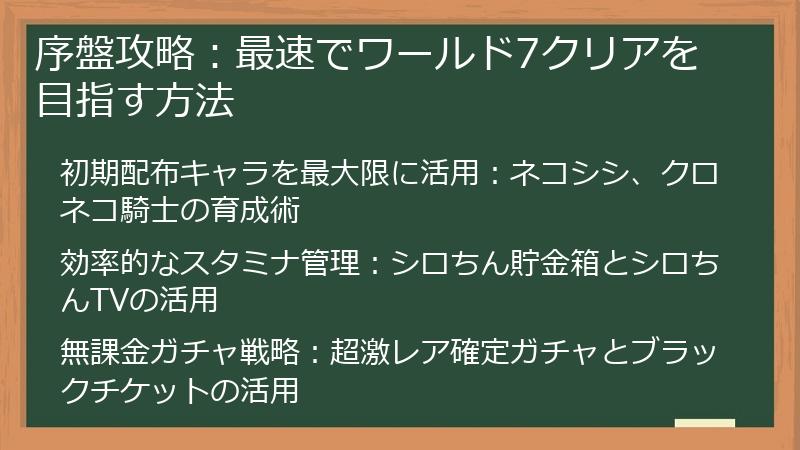 序盤攻略：最速でワールド7クリアを目指す方法

初期配布キャラを最大限に活用：ネコシシ、クロネコ騎士の育成術

効率的なスタミナ管理：シロちん貯金箱とシロちんTVの活用

無課金ガチャ戦略：超激レア確定ガチャとブラックチケットの活用